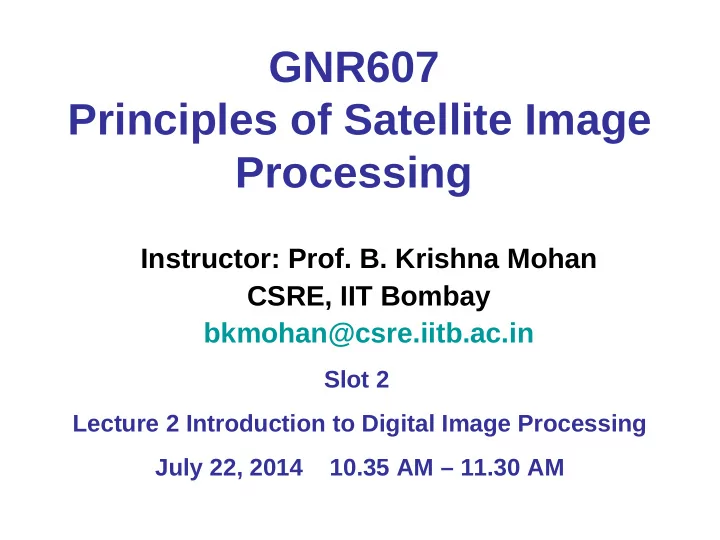 GNR607
Principles of Satellite Image Processing

Instructor: Prof. B. Krishna Mohan
CSRE, IIT Bombay
bkmohan@csre.iitb.ac.in

Slot 2

Lecture 2 Introduction to Digital Image Processing

July 22, 2014 10.35 AM – 11.30 AM